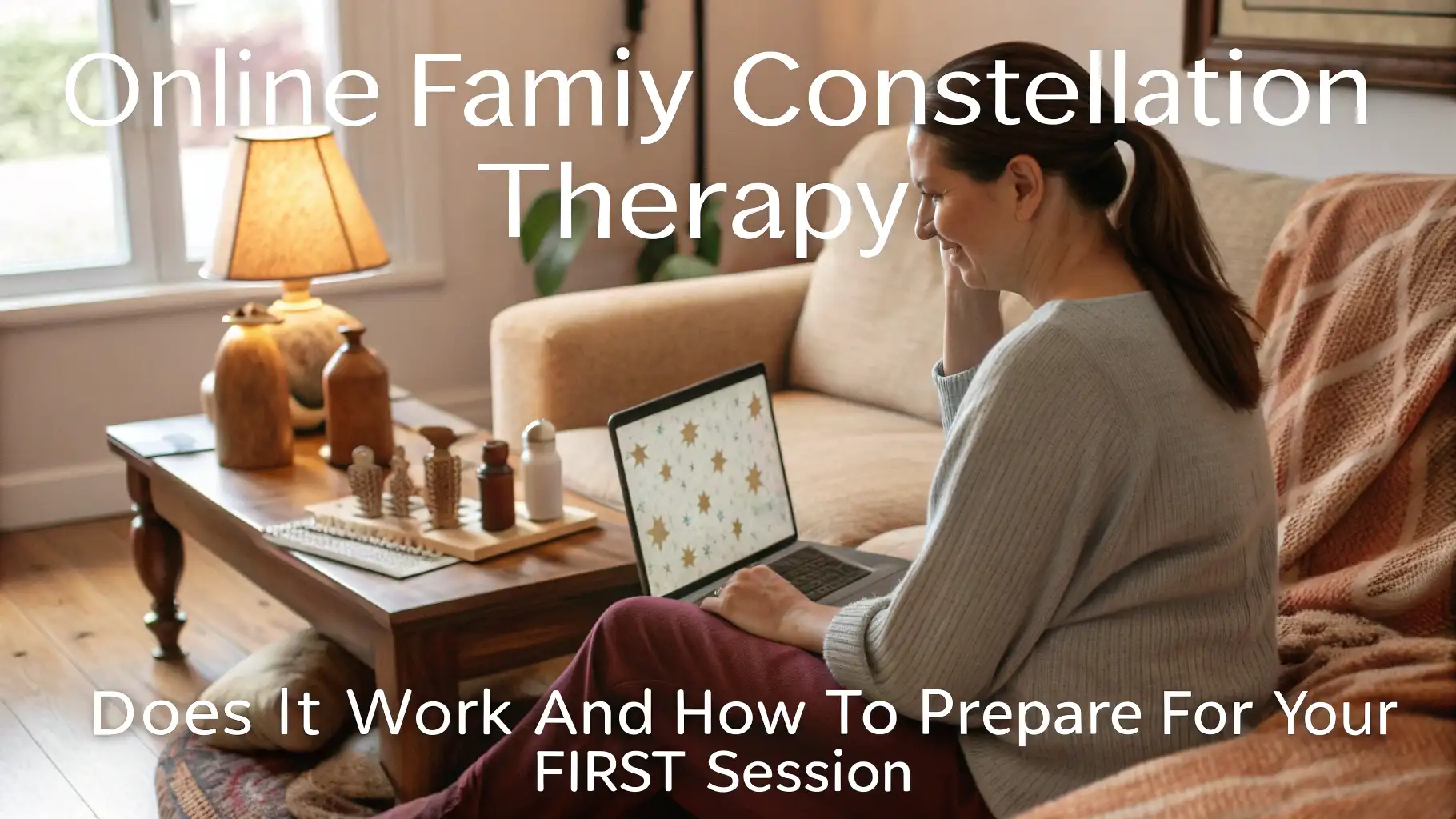 Online Famiy Constellation Therapy

Does It Work And How To Prepare For Your FIRST Session